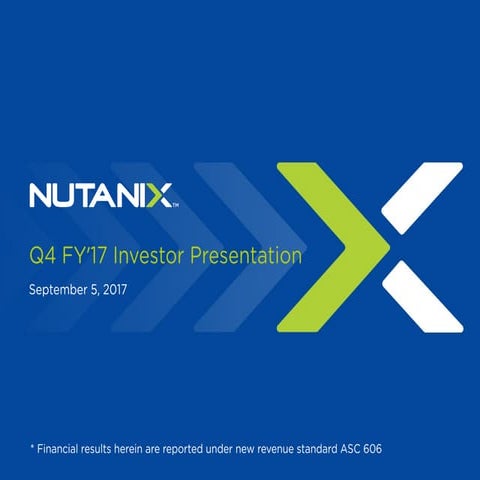 NUTANIX™

Q4 FY'17 Investor Presentation

September 5, 2017

* Financial results herein are reported under new revenue standard ASC 606